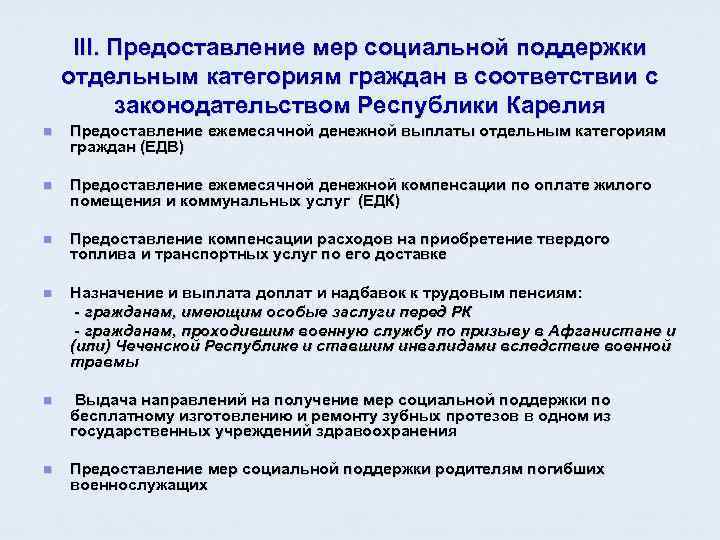 III. Предоставление мер социальной поддержки отдельным категориям граждан в соответствии с законодательством Республики Карелия

Предоставление ежемесячной денежной выплаты отдельным категориям граждан (ЕДВ)

Предоставление ежемесячной денежной компенсации по оплате жилого помещения и коммунальных услуг (ЕДК)

Предоставление компенсации расходов на приобретение твердого топлива и транспортных услуг по его доставке

Назначение и выплата доплат и надбавок к трудовым пенсиям:
- гражданам, имеющим особые заслуги перед РК
- гражданам, проходившим военную службу по призыву в Афганистане и (или) Чеченской Республике и ставшим инвалидами вследствие военной травмы

Выдача направлений на получение мер социальной поддержки по бесплатному изготовлению и ремонту зубных протезов в одном из государственных учреждений здравоохранения

Предоставление мер социальной поддержки родителям погибших военнослужащих